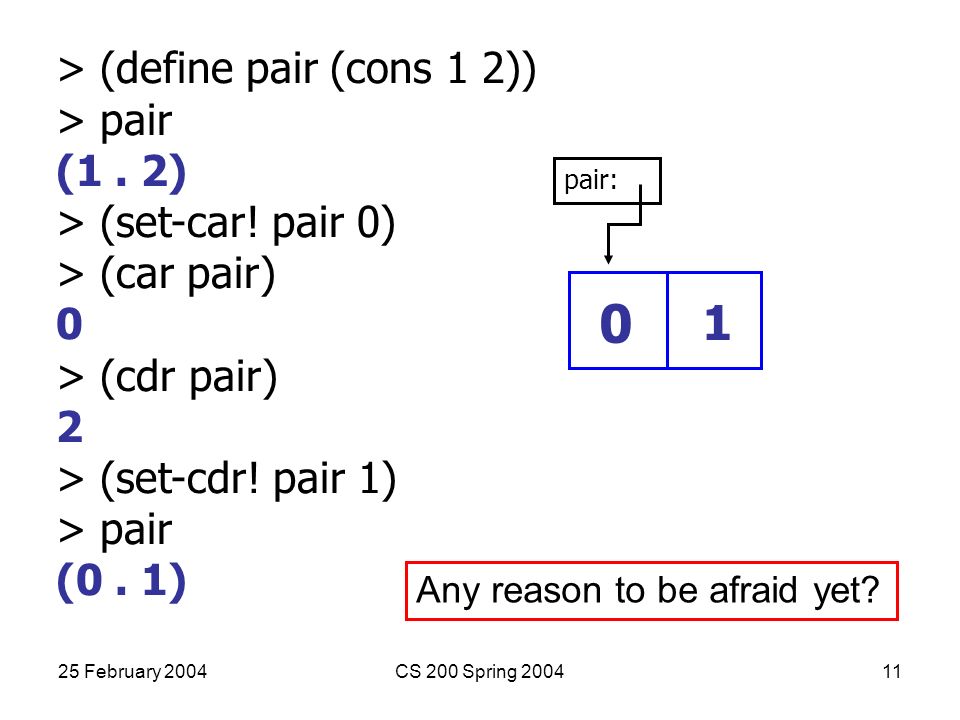 > (define pair (cons 1 2))
> pair
(1 . 2)
> (set-car! pair 0)
> (car pair)
0
> (cdr pair)
2
> (set-cdr! pair 1)
> pair
(0 . 1)

pair:

0

1

Any reason to be afraid yet?

25 February 2004

CS 200 Spring 2004

11